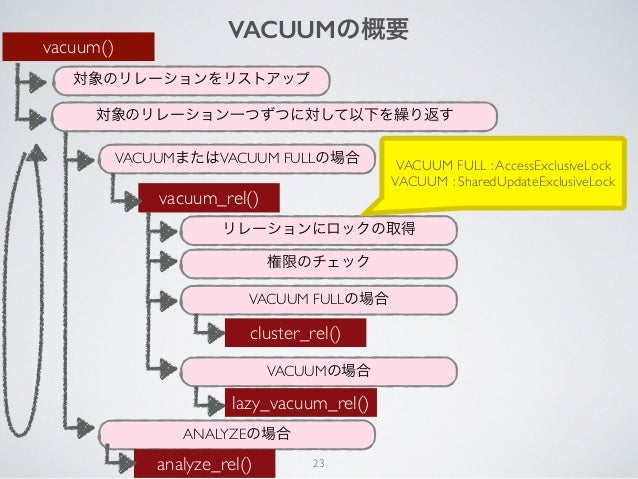 VACUUMの概要

vacuum()

対象のリレーションをリストアップ

対象のリレーション一つずつに対して以下を繰り返す

VACUUMまたはVACUUM FULLの場合

VACUUM FULL : AccessExclusiveLock
VACUUM : SharedUpdateExclusiveLock

vacuum_rel()

リレーションにロックの取得

権限のチェック

VACUUM FULLの場合

cluster_rel()

VACUUMの場合

lazy_vacuum_rel()

ANALYZEの場合

analyze_rel()

23